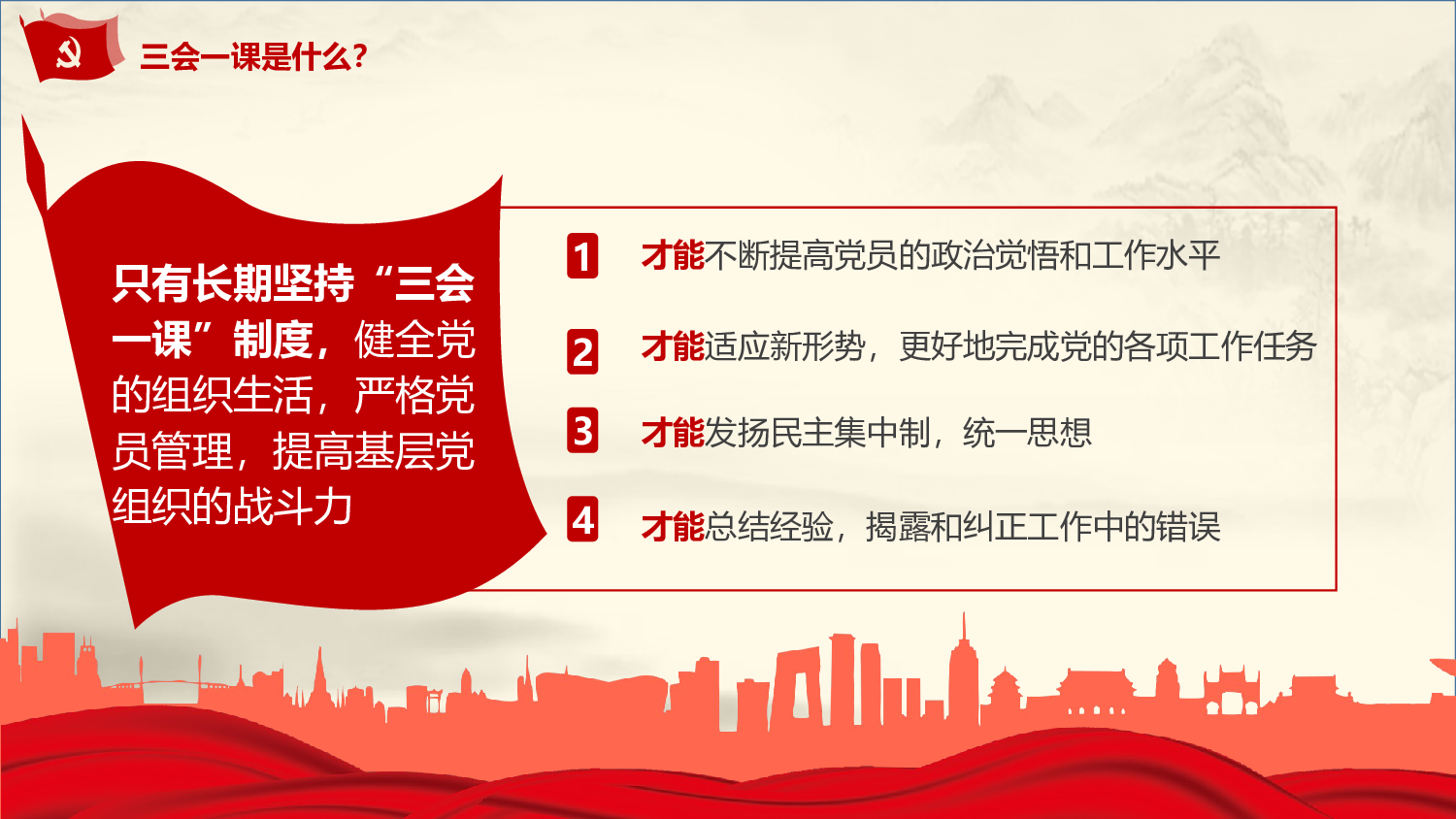 三会一课是什么?

只有长期坚持“三会一课”制度，健全党的组织生活，严格党员管理，提高基层党组织的战斗力

1 才能不断提高党员的政治觉悟和工作水平

2 才能适应新形势，更好地完成党的各项工作任务

3 才能发扬民主集中制，统一思想

4 才能总结经验，揭露和纠正工作中的错误